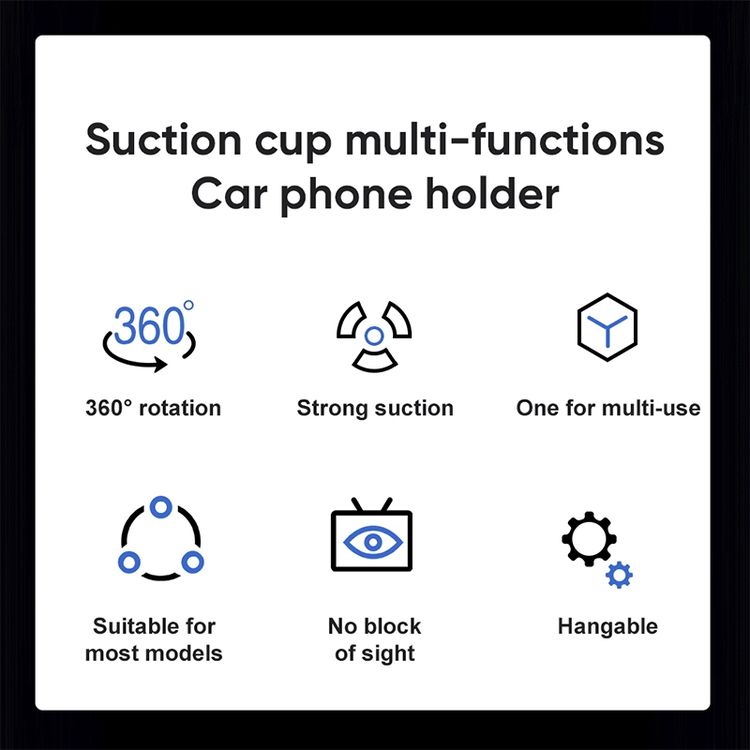 Suction cup multi-functions
Car phone holder

360°

360° rotation

Strong suction

One for multi-use

Suitable for most models

No block of sight

Hangable